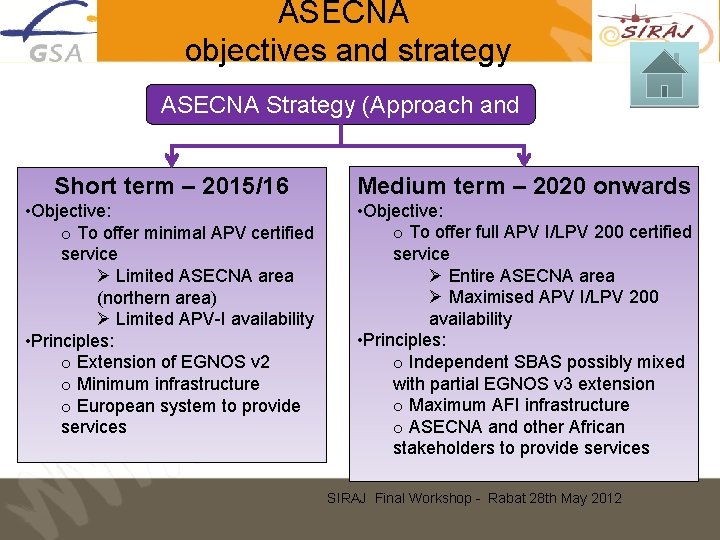 GSA

ASECNA objectives and strategy

SIRAJ

ASECNA Strategy (Approach and

Short term – 2015/16

•Objective:
o To offer minimal APV certified service
➢ Limited ASECNA area (northern area)
➢ Limited APV-I availability
•Principles:
o Extension of EGNOS v2
o Minimum infrastructure
o European system to provide services

Medium term – 2020 onwards

•Objective:
o To offer full APV I/LPV 200 certified service
➢ Entire ASECNA area
➢ Maximised APV I/LPV 200 availability
•Principles:
o Independent SBAS possibly mixed with partial EGNOS v3 extension
o Maximum AFI infrastructure
o ASECNA and other African stakeholders to provide services

SIRAJ Final Workshop - Rabat 28th May 2012